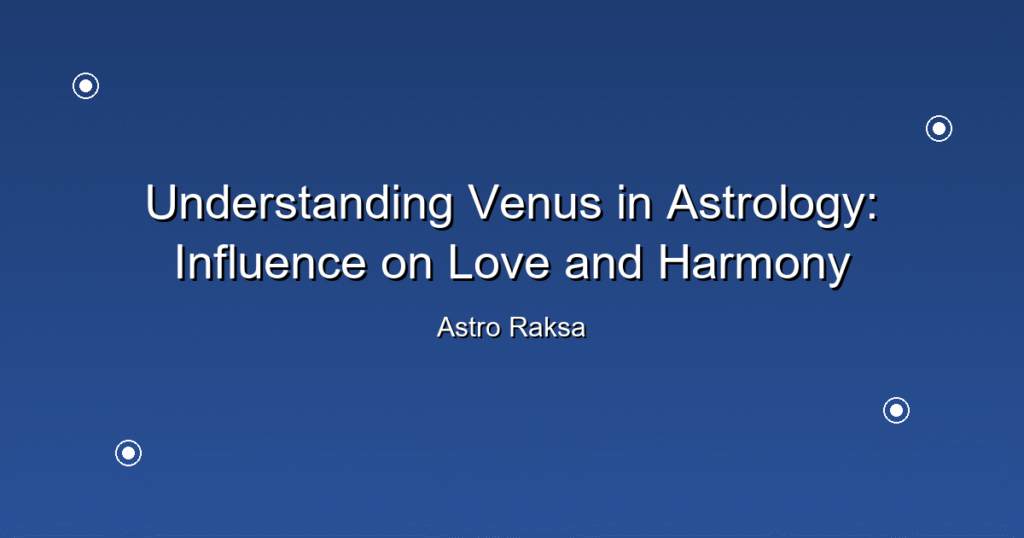 Understanding Venus in Astrology: Influence on Love and Harmony

Astro Raksa